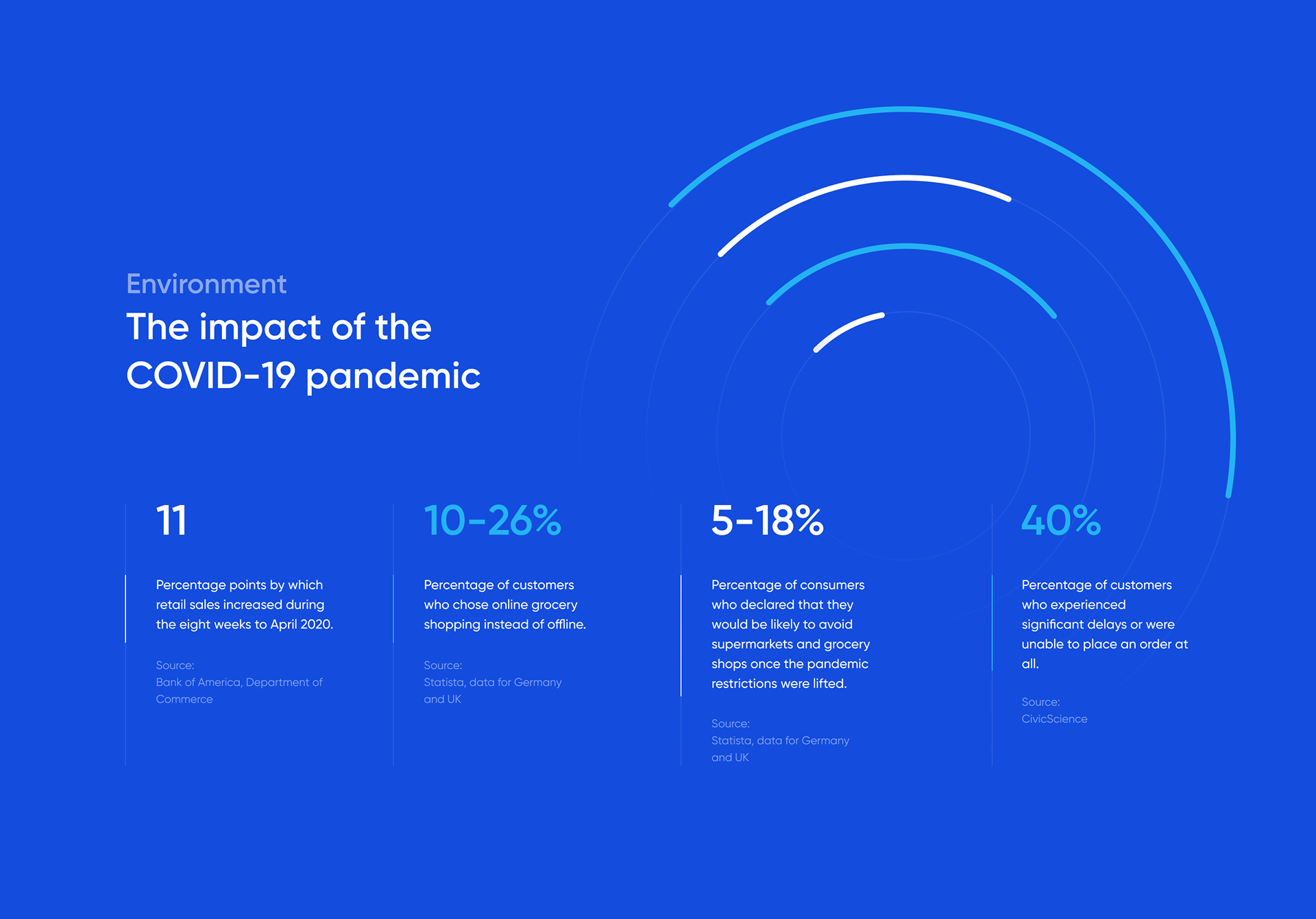 Environment

The impact of the COVID-19 pandemic

11

Percentage points by which retail sales increased during the eight weeks to April 2020.

Source:
Bank of America, Department of Commerce

10-26%

Percentage of customers who chose online grocery shopping instead of offline.

Source:
Statista, data for Germany and UK

5-18%

Percentage of consumers who declared that they would be likely to avoid supermarkets and grocery shops once the pandemic restrictions were lifted.

Source:
Statista, data for Germany and UK

40%

Percentage of customers who experienced significant delays or were unable to place an order at all.

Source:
CivicScience